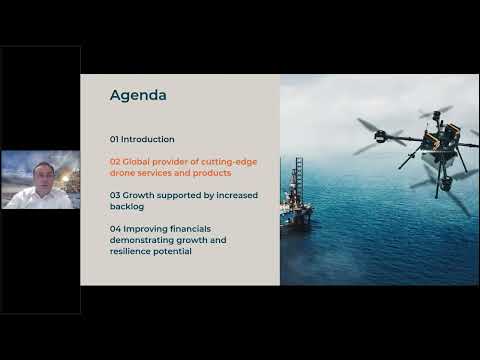 Agenda

01 Introduction

02 Global provider of cutting-edge drone services and products

03 Growth supported by increased backlog

04 Improving financials demonstrating growth and resilience potential